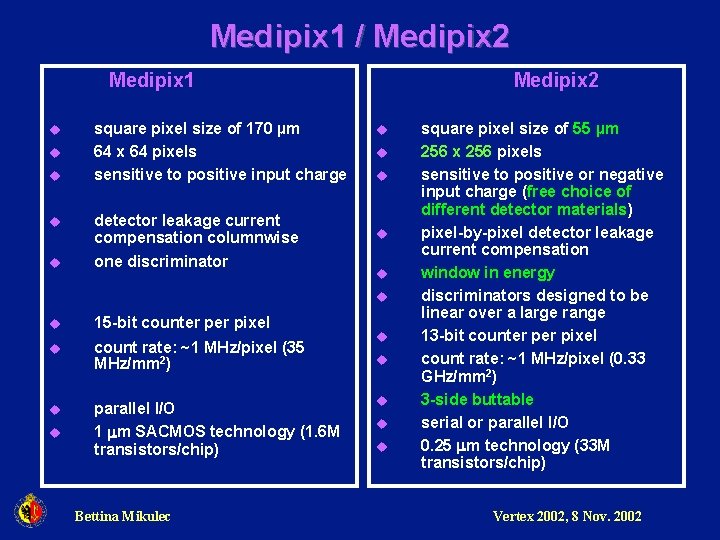 Medipix1 / Medipix2

Medipix1

- square pixel size of 170 µm
- 64 x 64 pixels
- sensitive to positive input charge
- detector leakage current compensation columnwise
- one discriminator
- 15-bit counter per pixel
- count rate: ~1 MHz/pixel (35 MHz/mm$^2$)
- parallel I/O
- 1 µm SACMOS technology (1.6M transistors/chip)

Medipix2

- square pixel size of 55 µm
- 256 x 256 pixels
- sensitive to positive or negative input charge (free choice of different detector materials)
- pixel-by-pixel detector leakage current compensation
- window in energy
- discriminators designed to be linear over a large range
- 13-bit counter per pixel
- count rate: ~1 MHz/pixel (0.33 GHz/mm$^2$)
- 3-side buttable
- serial or parallel I/O
- 0.25 µm technology (33M transistors/chip)

Bettina Mikulec

Vertex 2002, 8 Nov. 2002